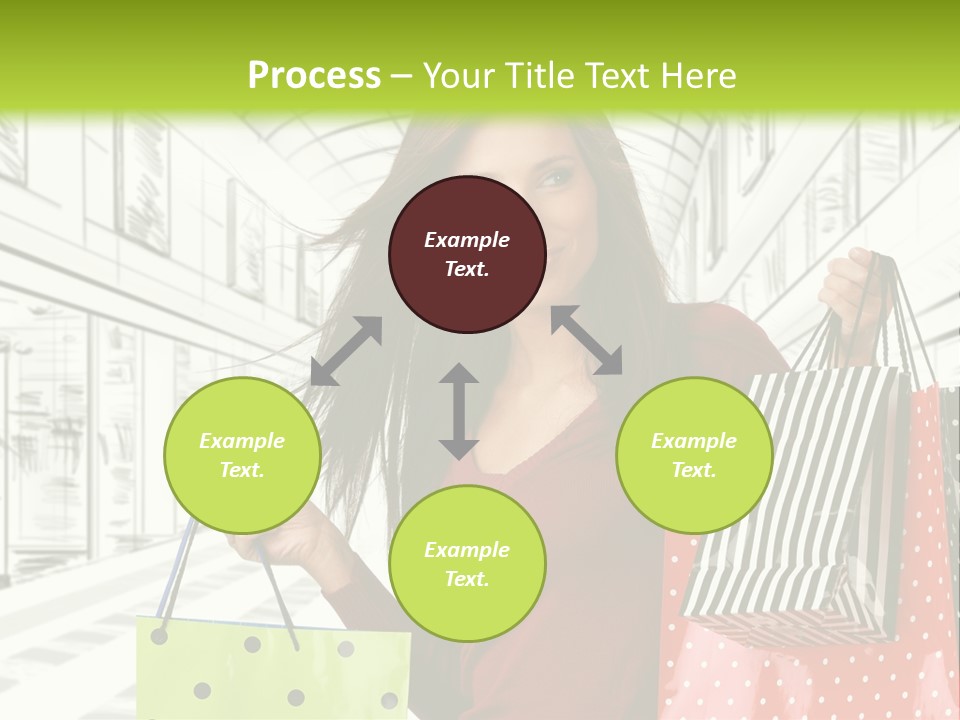 Process – Your Title Text Here

Example Text.

Example Text.

Example Text.

Example Text.